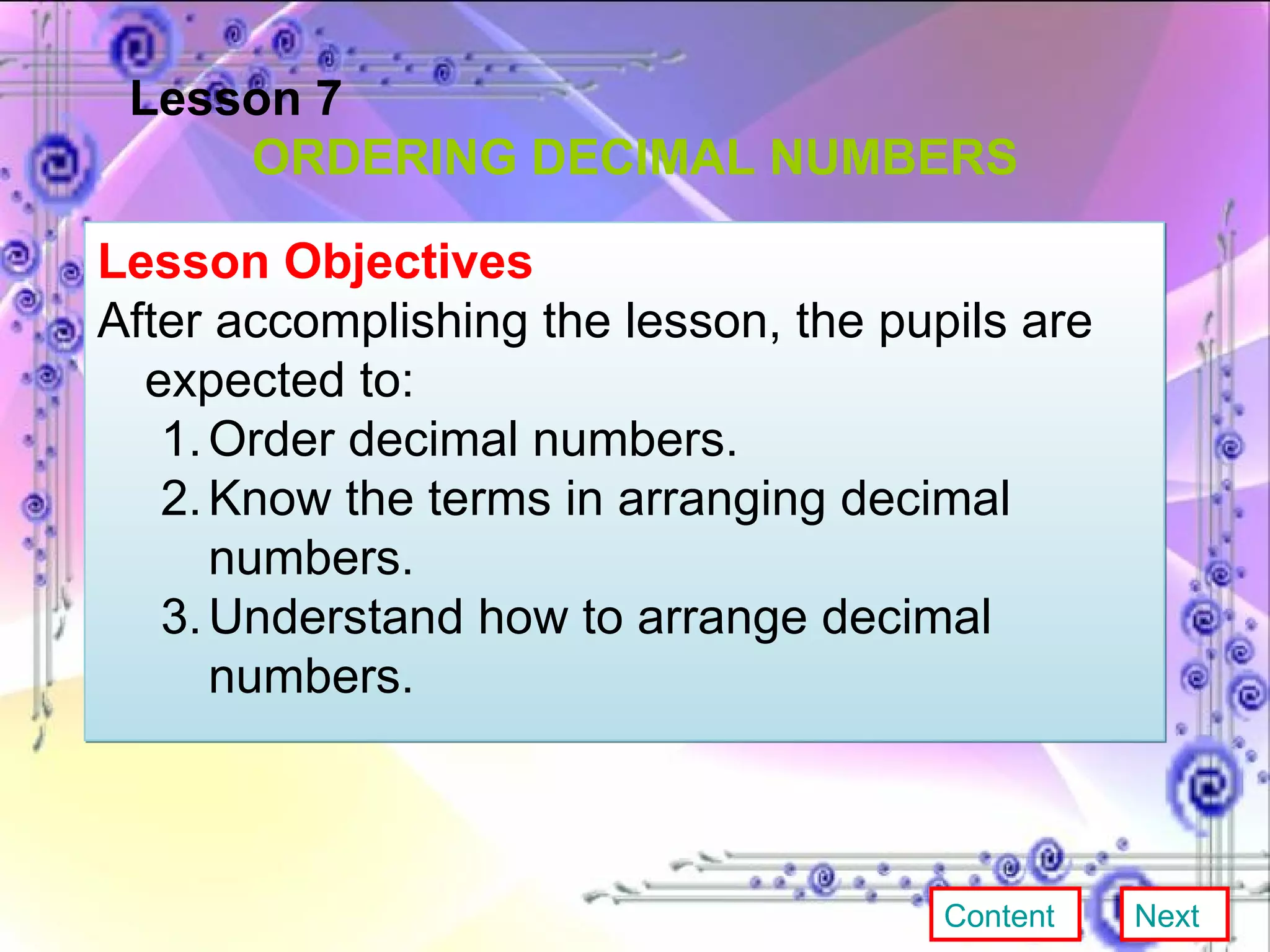 Lesson 7

ORDERING DECIMAL NUMBERS

Lesson Objectives

After accomplishing the lesson, the pupils are expected to:

1. Order decimal numbers.
2. Know the terms in arranging decimal numbers.
3. Understand how to arrange decimal numbers.

Content

Next